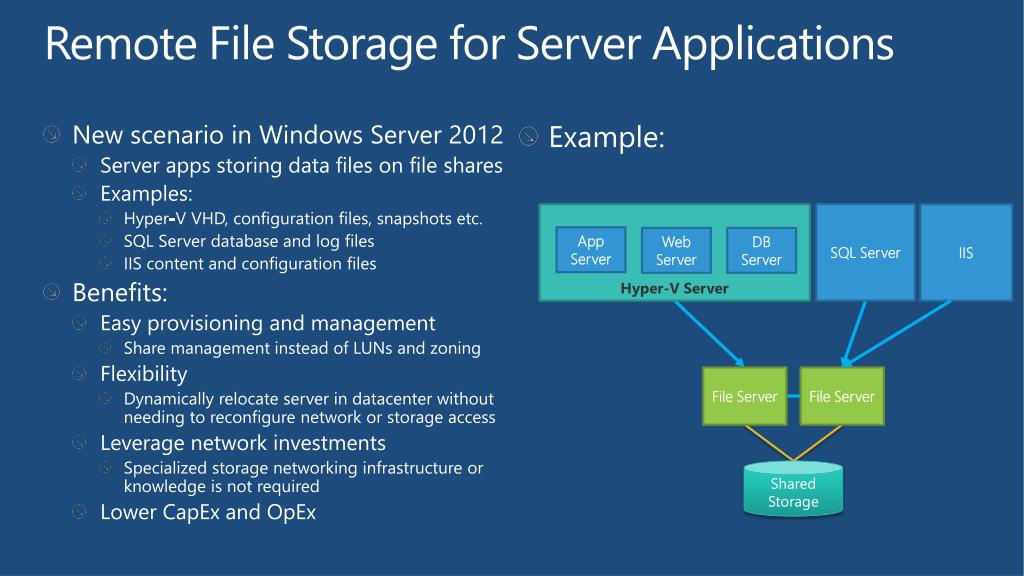 Remote File Storage for Server Applications

New scenario in Windows Server 2012
Server apps storing data files on file shares
Examples:
Hyper-V VHD, configuration files, snapshots etc.
SQL Server database and log files
IIS content and configuration files
Benefits:
Easy provisioning and management
Share management instead of LUNs and zoning
Flexibility
Dynamically relocate server in datacenter without needing to reconfigure network or storage access
Leverage network investments
Specialized storage networking infrastructure or knowledge is not required
Lower CapEx and OpEx

Example:

App Server
Web Server
DB Server
Hyper-V Server
SQL Server
IIS
File Server
File Server
Shared Storage